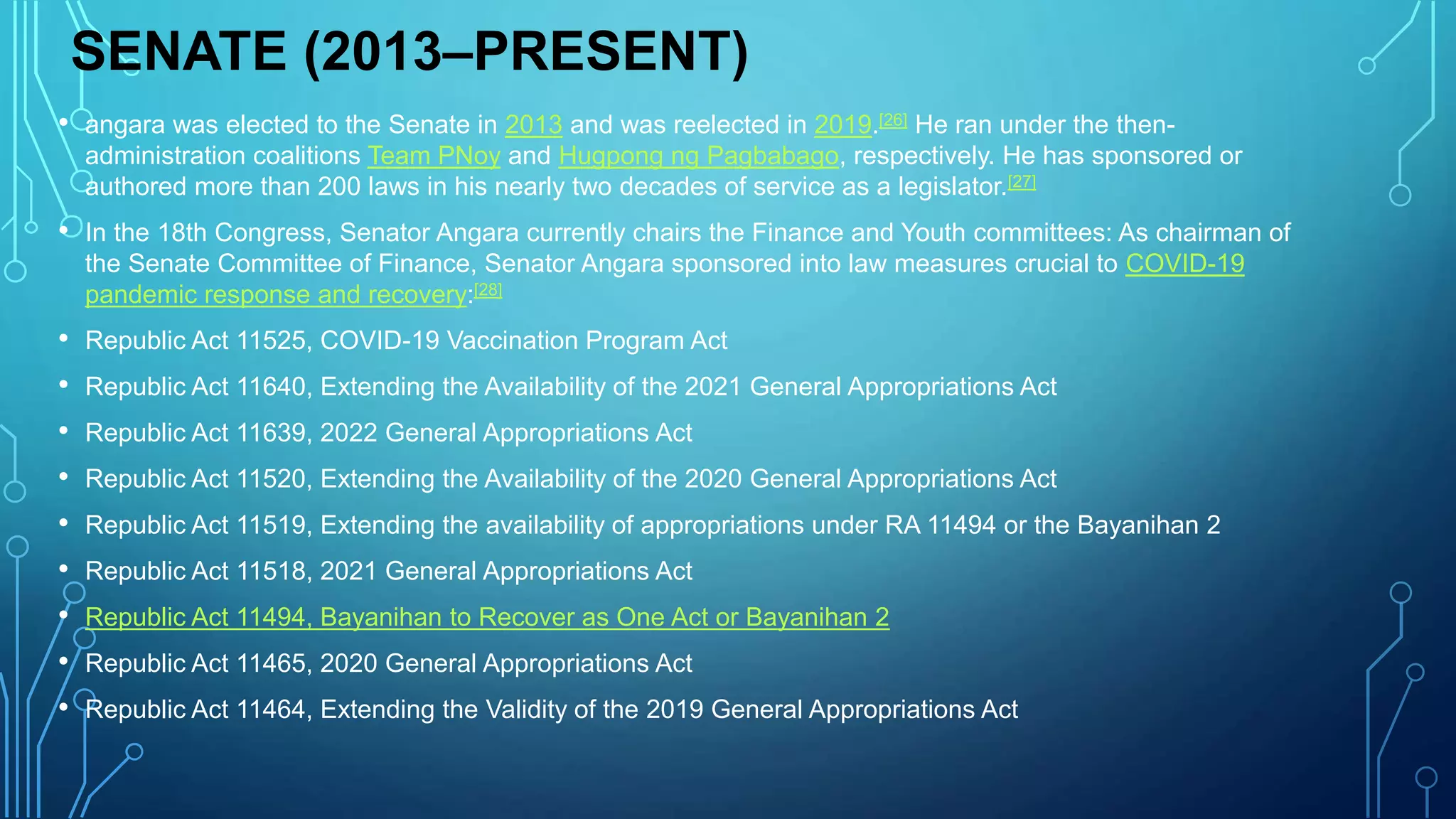 SENATE (2013–PRESENT)

• angara was elected to the Senate in 2013 and was reelected in 2019.[26] He ran under the then-administration coalitions Team PNoy and Hugpong ng Pagbabago, respectively. He has sponsored or authored more than 200 laws in his nearly two decades of service as a legislator.[27]

• In the 18th Congress, Senator Angara currently chairs the Finance and Youth committees: As chairman of the Senate Committee of Finance, Senator Angara sponsored into law measures crucial to COVID-19 pandemic response and recovery:[28]

• Republic Act 11525, COVID-19 Vaccination Program Act

• Republic Act 11640, Extending the Availability of the 2021 General Appropriations Act

• Republic Act 11639, 2022 General Appropriations Act

• Republic Act 11520, Extending the Availability of the 2020 General Appropriations Act

• Republic Act 11519, Extending the availability of appropriations under RA 11494 or the Bayanihan 2

• Republic Act 11518, 2021 General Appropriations Act

• Republic Act 11494, Bayanihan to Recover as One Act or Bayanihan 2

• Republic Act 11465, 2020 General Appropriations Act

• Republic Act 11464, Extending the Validity of the 2019 General Appropriations Act